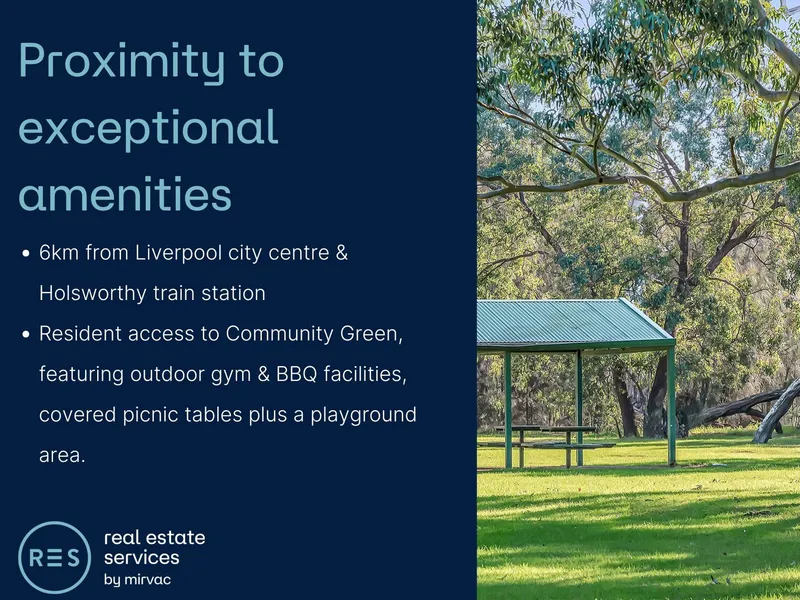 Proximity to exceptional amenities

• 6km from Liverpool city centre & Holsworthy train station
• Resident access to Community Green, featuring outdoor gym & BBQ facilities, covered picnic tables plus a playground area.

RES real estate services by mirvac